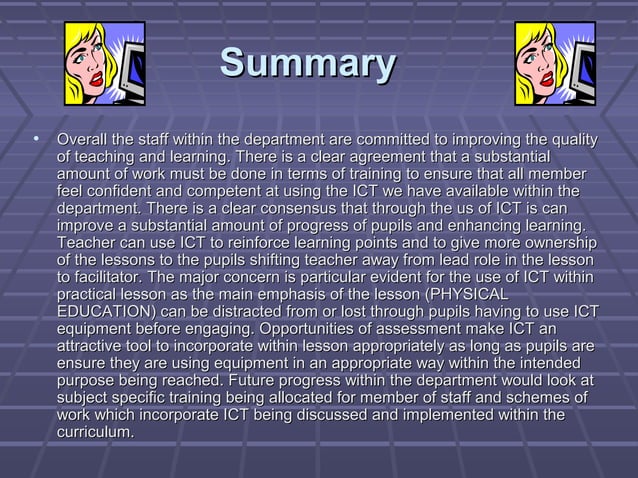 Summary

• Overall the staff within the department are committed to improving the quality of teaching and learning. There is a clear agreement that a substantial amount of work must be done in terms of training to ensure that all member feel confident and competent at using the ICT we have available within the department. There is a clear consensus that through the us of ICT is can improve a substantial amount of progress of pupils and enhancing learning. Teacher can use ICT to reinforce learning points and to give more ownership of the lessons to the pupils shifting teacher away from lead role in the lesson to facilitator. The major concern is particular evident for the use of ICT within practical lesson as the main emphasis of the lesson (PHYSICAL EDUCATION) can be distracted from or lost through pupils having to use ICT equipment before engaging. Opportunities of assessment make ICT an attractive tool to incorporate within lesson appropriately as long as pupils are ensure they are using equipment in an appropriate way within the intended purpose being reached. Future progress within the department would look at subject specific training being allocated for member of staff and schemes of work which incorporate ICT being discussed and implemented within the curriculum.